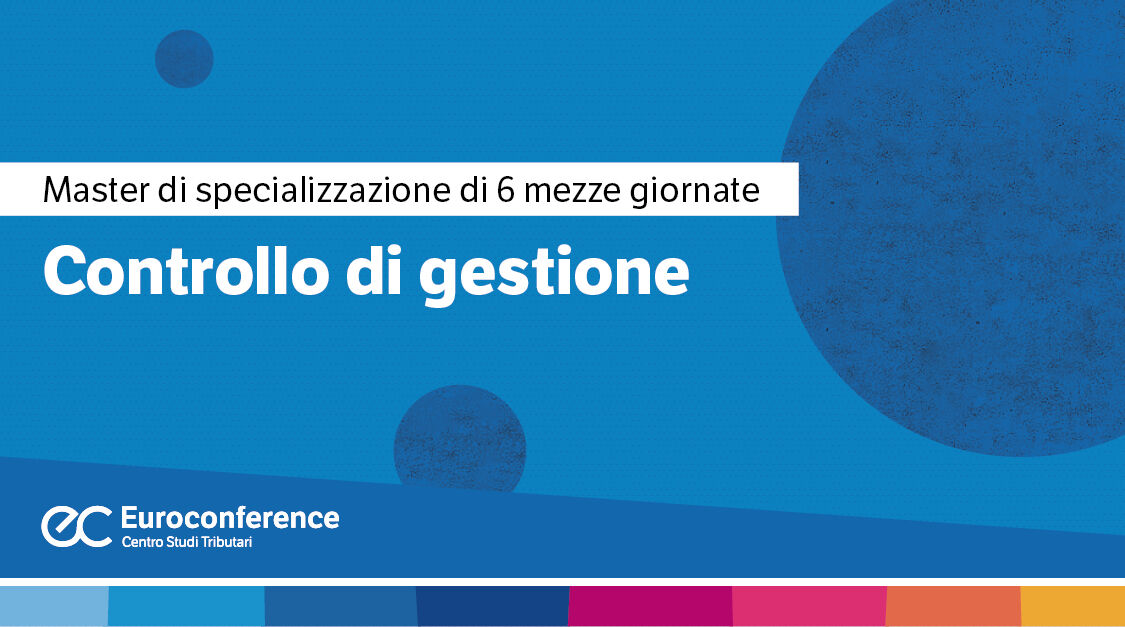 Master di specializzazione di 6 mezze giornate

Controllo di gestione

ec Euroconference
Centro Studi Tributari